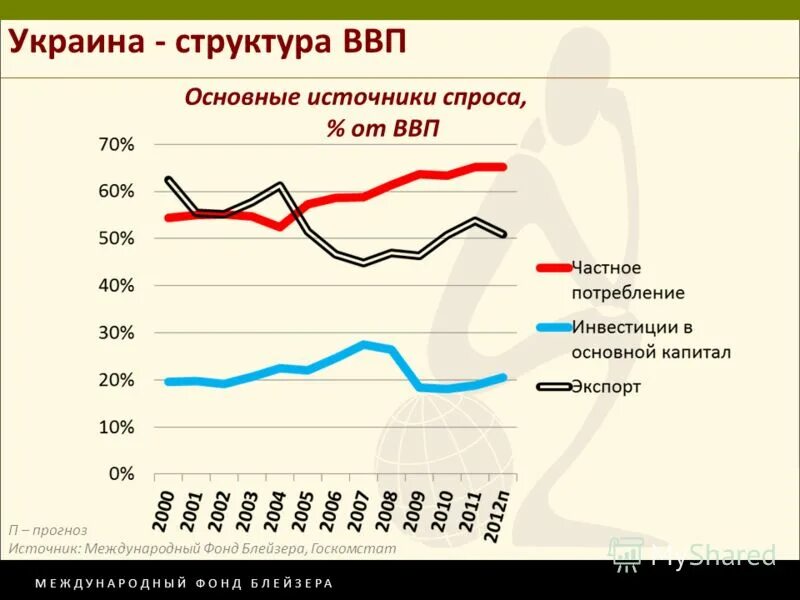 Украина - структура ВВП

Основные источники спроса, % от ВВП

70%
60%
50%
40%
30%
20%
10%
0%

2000 2001 2002 2003 2004 2005 2006 2007 2008 2009 2010 2011 2012п

Частное потребление
Инвестиции в основной капитал
Экспорт

П – прогноз
Источник: Международный Фонд Блейзера, Госкомстат

MyShared

МЕЖДУНАРОДНЫЙ ФОНД БЛЕЙЗЕРА